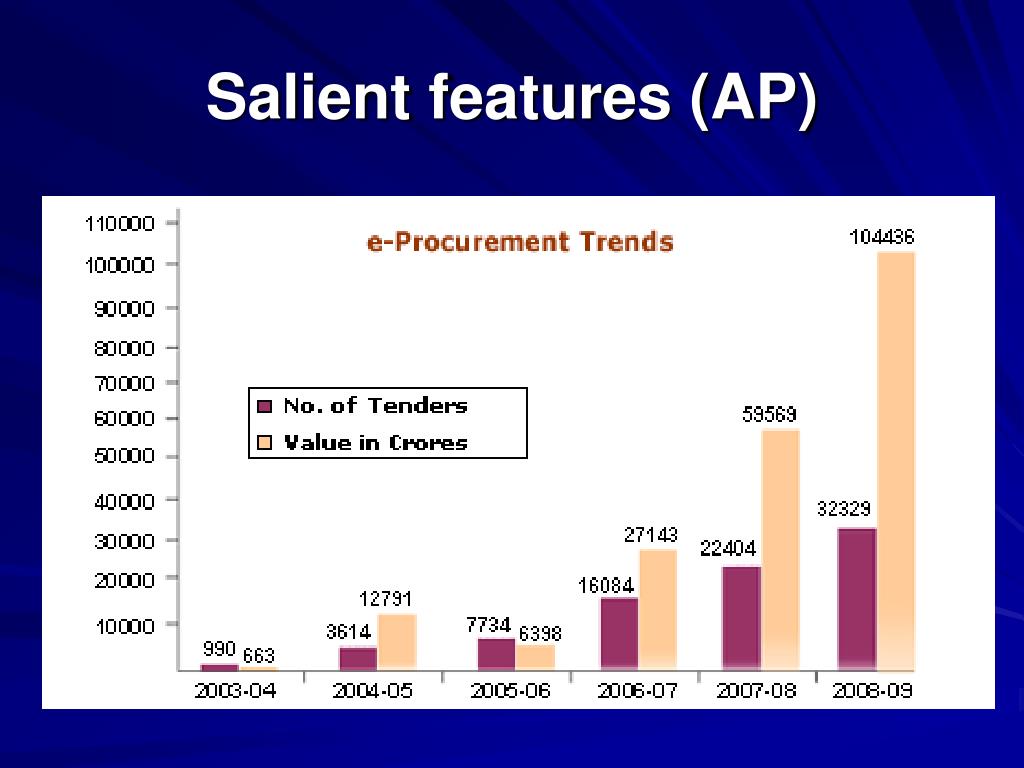 Salient features (AP)

e-Procurement Trends

110000
100000
90000
80000
70000
60000
50000
40000
30000
20000
10000

No. of Tenders
Value in Crores

990 663
3614 12791
7734 6398
16084 27143
22404 59569
32329 104436

2003-04
2004-05
2005-06
2006-07
2007-08
2008-09